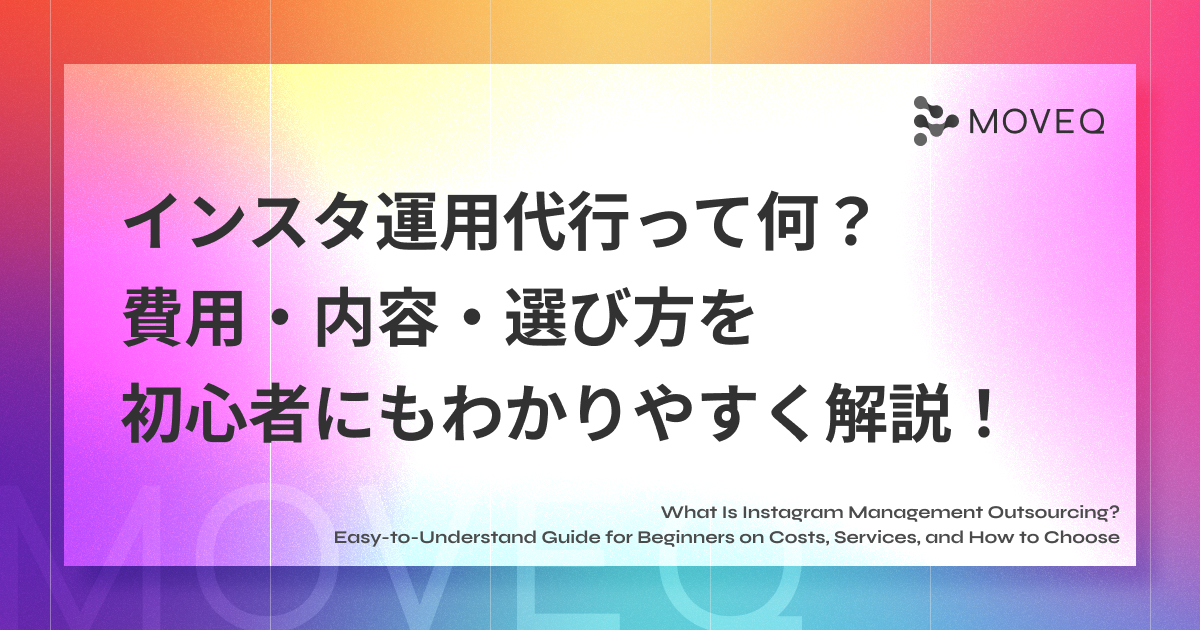 MOVEQ

インスタ運用代行って何？
費用・内容・選び方を
初心者にもわかりやすく解説！

What Is Instagram Management Outsourcing?
Easy-to-Understand Guide for Beginners on Costs, Services, and How to Choose

MOVEQ